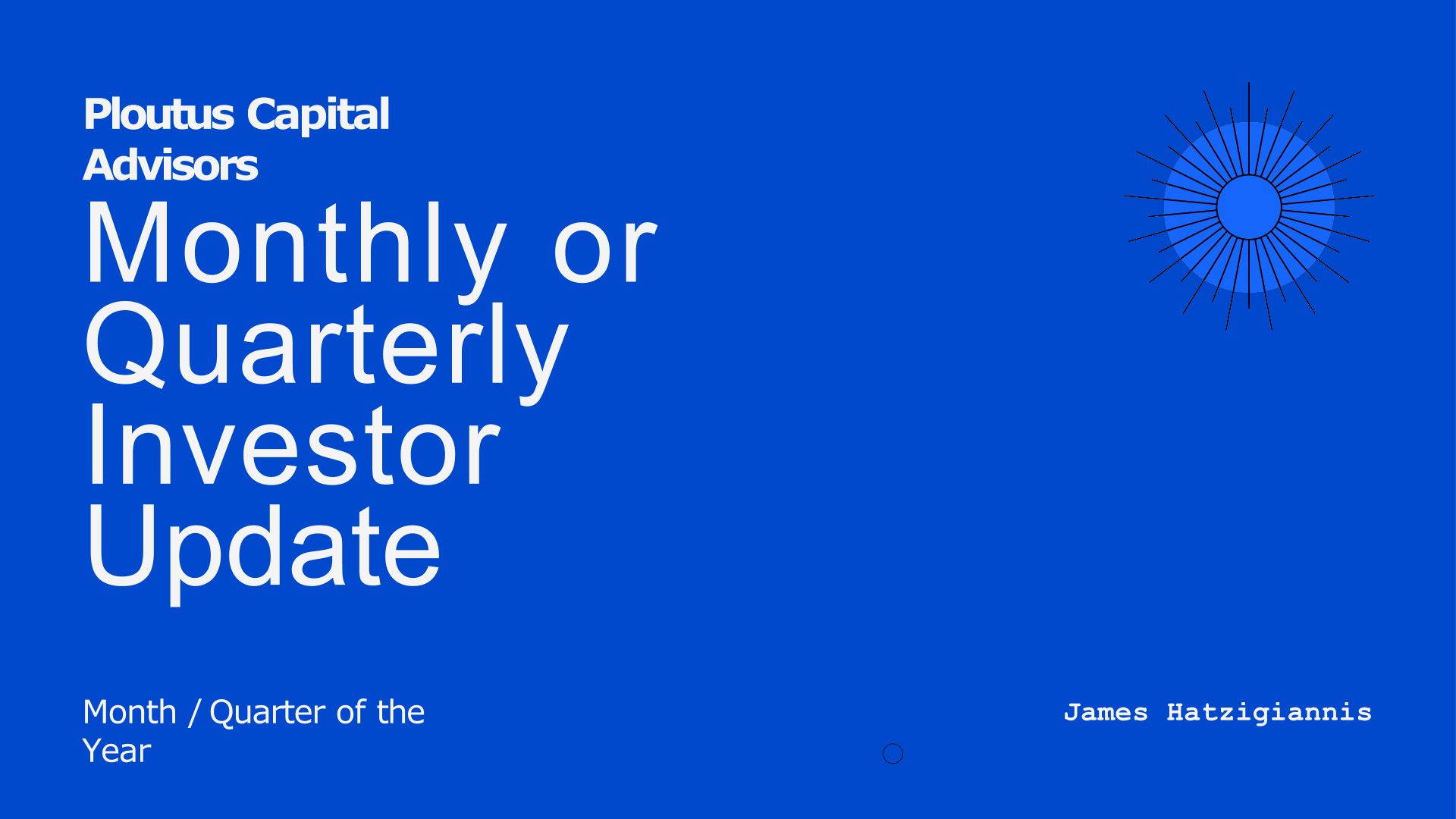 Ploutus Capital Advisors

Monthly or Quarterly Investor Update

Month / Quarter of the Year

James Hatzigiannis